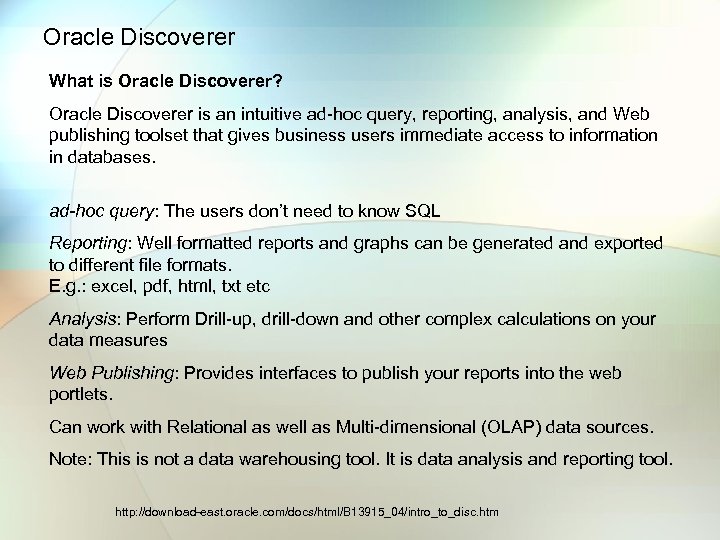 Oracle Discoverer

What is Oracle Discoverer?

Oracle Discoverer is an intuitive ad-hoc query, reporting, analysis, and Web publishing toolset that gives business users immediate access to information in databases.

ad-hoc query: The users don't need to know SQL

Reporting: Well formatted reports and graphs can be generated and exported to different file formats.
E.g.: excel, pdf, html, txt etc

Analysis: Perform Drill-up, drill-down and other complex calculations on your data measures

Web Publishing: Provides interfaces to publish your reports into the web portlets.

Can work with Relational as well as Multi-dimensional (OLAP) data sources.

Note: This is not a data warehousing tool. It is data analysis and reporting tool.

http://download-east.oracle.com/docs/html/B13915_04/intro_to_disc.htm